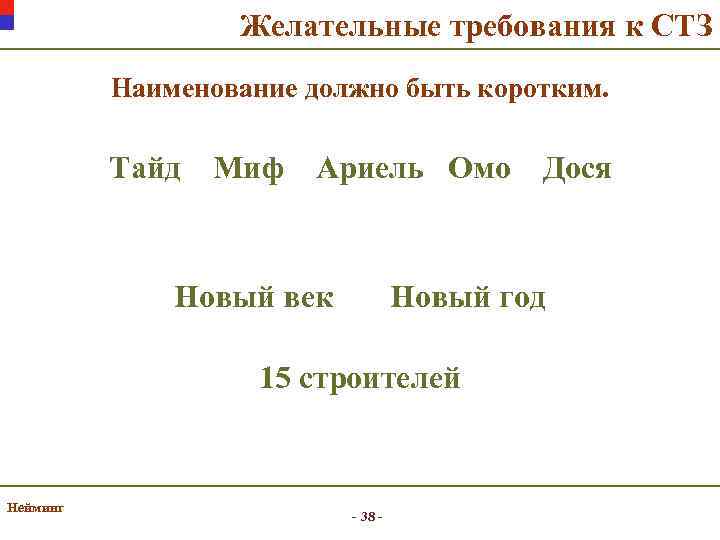 Желательные требования к СТЗ

Наименование должно быть коротким.

Тайд Миф Ариель Омо Дося

Новый век Новый год

15 строителей

Нейминг

- 38 -